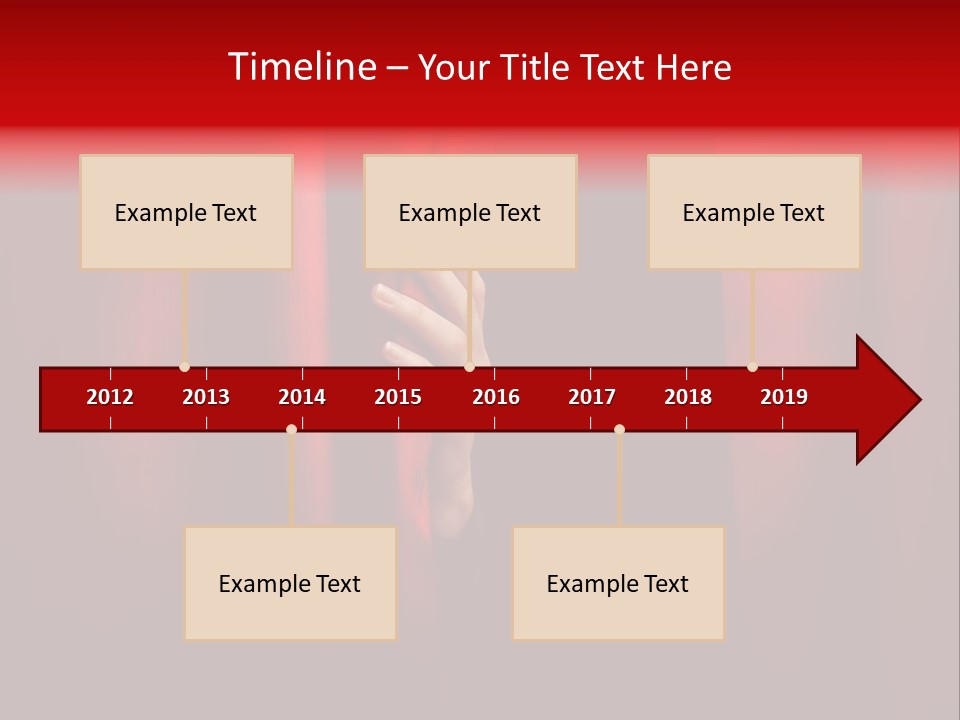 Timeline – Your Title Text Here

Example Text

Example Text

Example Text

2012 2013 2014 2015 2016 2017 2018 2019

Example Text

Example Text